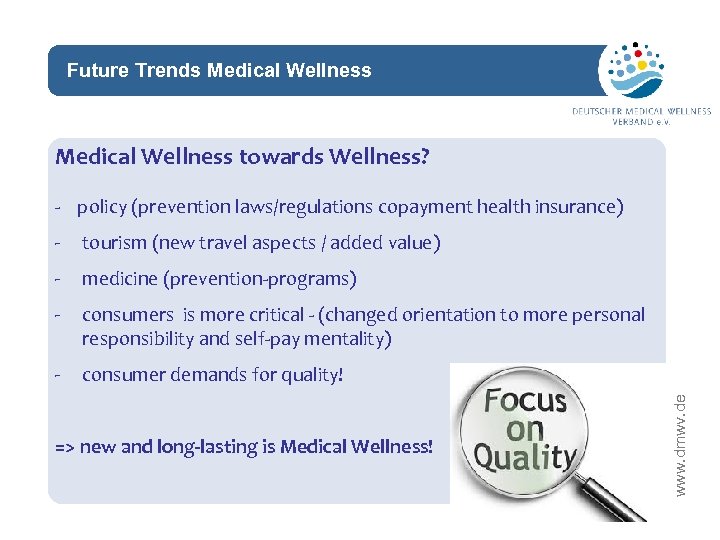 Future Trends Medical Wellness

DEUTSCHER MEDICAL WELLNESS VERBAND e.V.

Medical Wellness towards Wellness?

- policy (prevention laws/regulations copayment health insurance)

- tourism (new travel aspects / added value)

- medicine (prevention-programs)

- consumers is more critical - (changed orientation to more personal responsibility and self-pay mentality)

- consumer demands for quality!

=> new and long-lasting is Medical Wellness!

Focus on Quality

www.dmwv.de